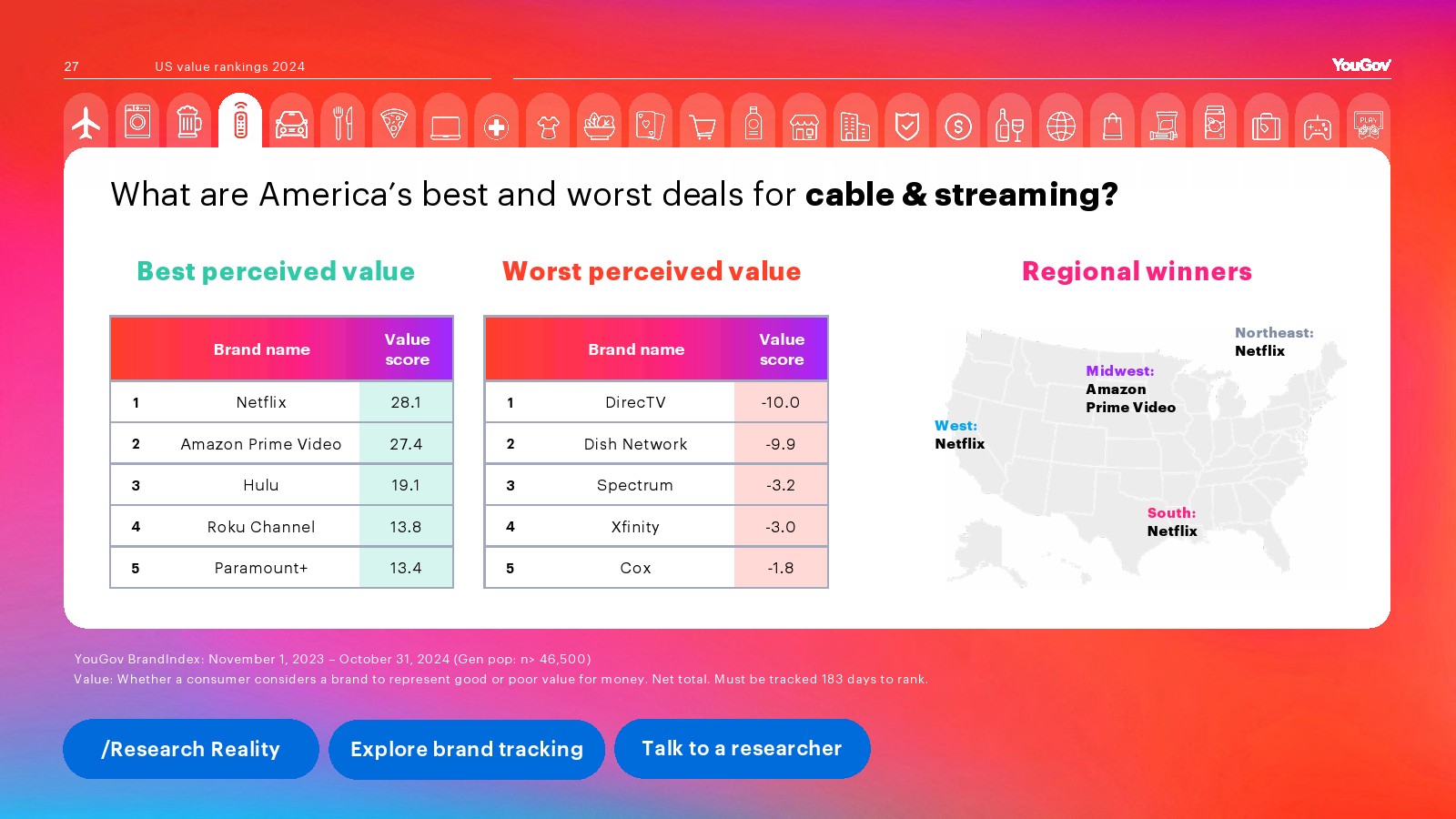 27 US value rankings 2024

YouGov

PLAY

What are America's best and worst deals for **cable & streaming?**

Best perceived value

| | Brand name | Value score |
|---|---|---|
| 1 | Netflix | 28.1 |
| 2 | Amazon Prime Video | 27.4 |
| 3 | Hulu | 19.1 |
| 4 | Roku Channel | 13.8 |
| 5 | Paramount+ | 13.4 |

Worst perceived value

| | Brand name | Value score |
|---|---|---|
| 1 | DirecTV | -10.0 |
| 2 | Dish Network | -9.9 |
| 3 | Spectrum | -3.2 |
| 4 | Xfinity | -3.0 |
| 5 | Cox | -1.8 |

Regional winners

Northeast: Netflix

Midwest: Amazon Prime Video

West: Netflix

South: Netflix

YouGov BrandIndex: November 1, 2023 – October 31, 2024 (Gen pop: n> 46,500)
Value: Whether a consumer considers a brand to represent good or poor value for money. Net total. Must be tracked 183 days to rank.

/Research Reality

Explore brand tracking

Talk to a researcher